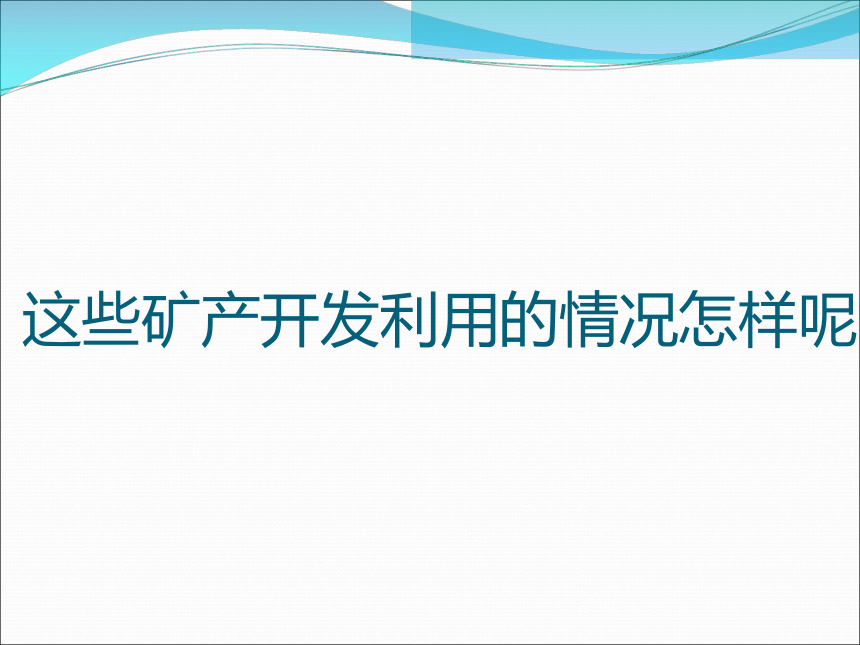 这些矿产开发利用的情况怎样呢